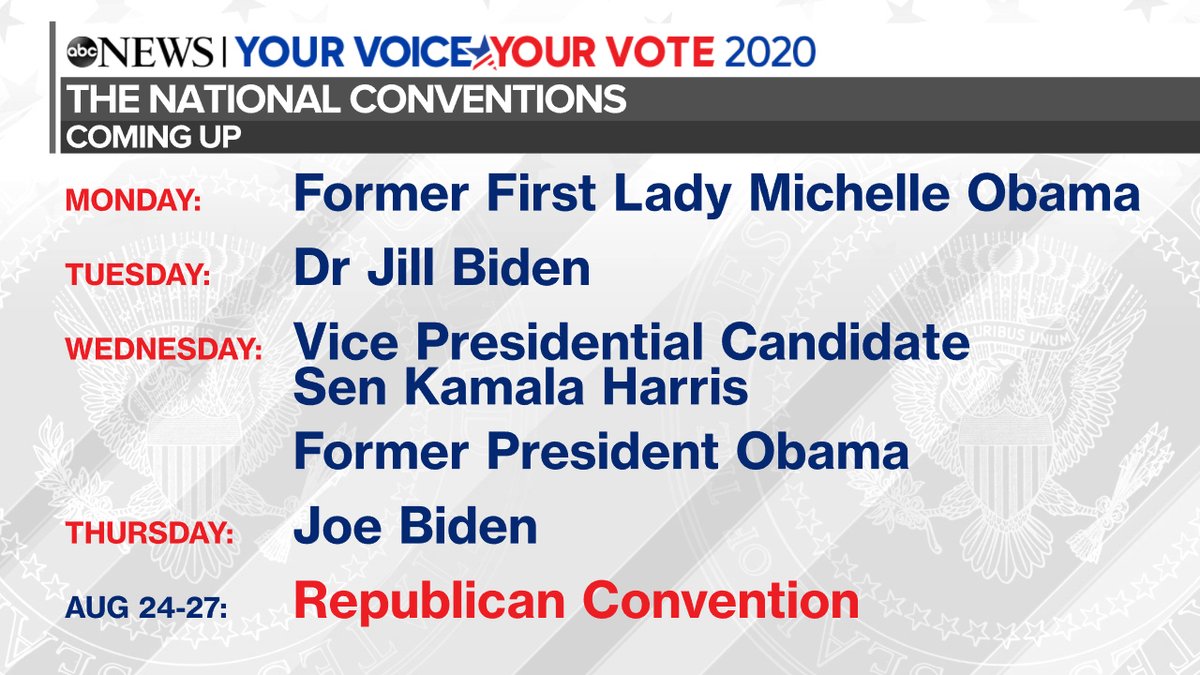 abc NEWS | YOUR VOICE YOUR VOTE 2020

THE NATIONAL CONVENTIONS
COMING UP

MONDAY: Former First Lady Michelle Obama

TUESDAY: Dr Jill Biden

WEDNESDAY: Vice Presidential Candidate Sen Kamala Harris

Former President Obama

THURSDAY: Joe Biden

AUG 24-27: Republican Convention